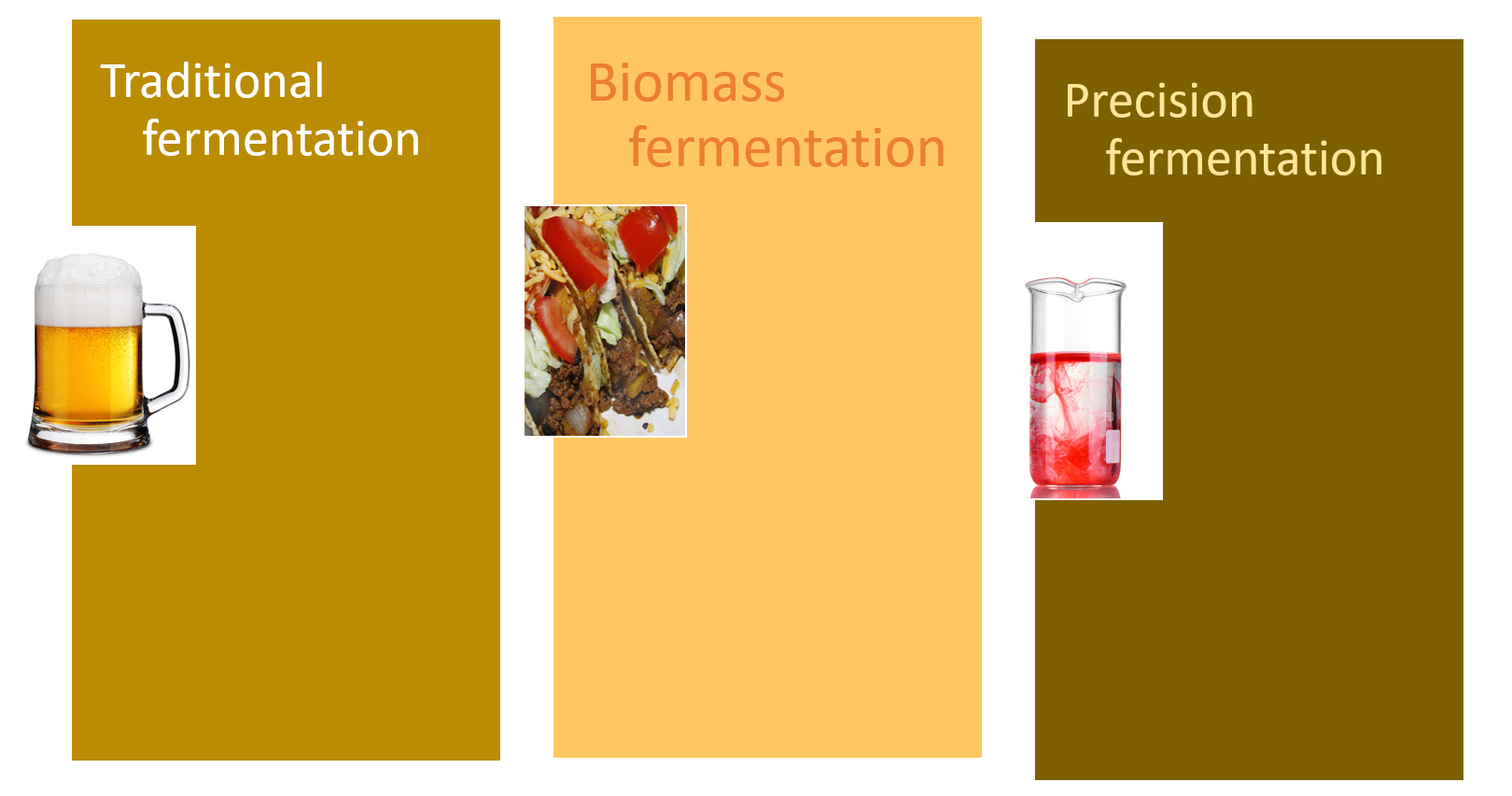 Traditional fermentation

Biomass fermentation

Precision fermentation